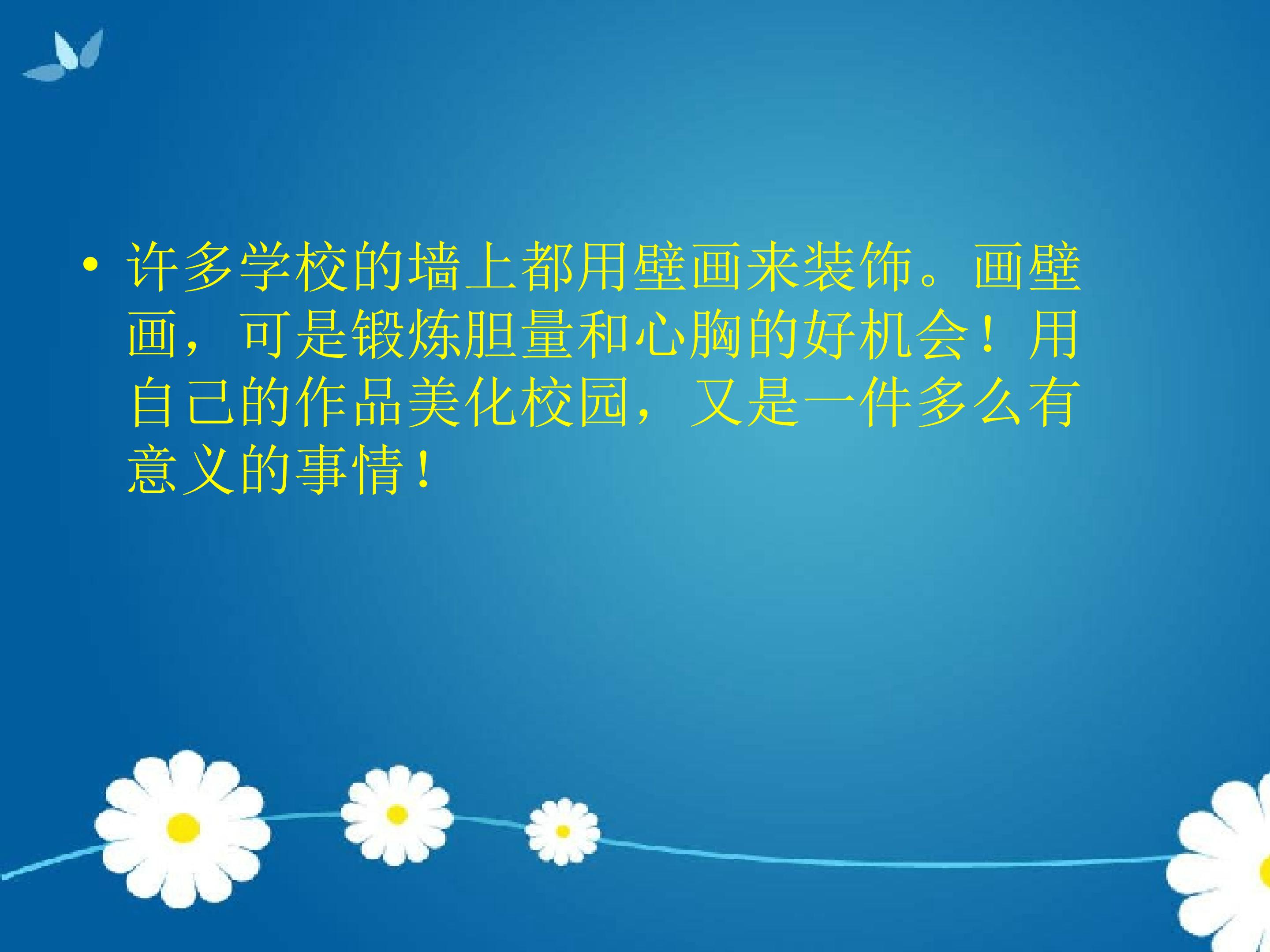 • 许多学校的墙上都用壁画来装饰。画壁画，可是锻炼胆量和心胸的好机会！用自己的作品美化校园，又是一件多么有意义的事情！